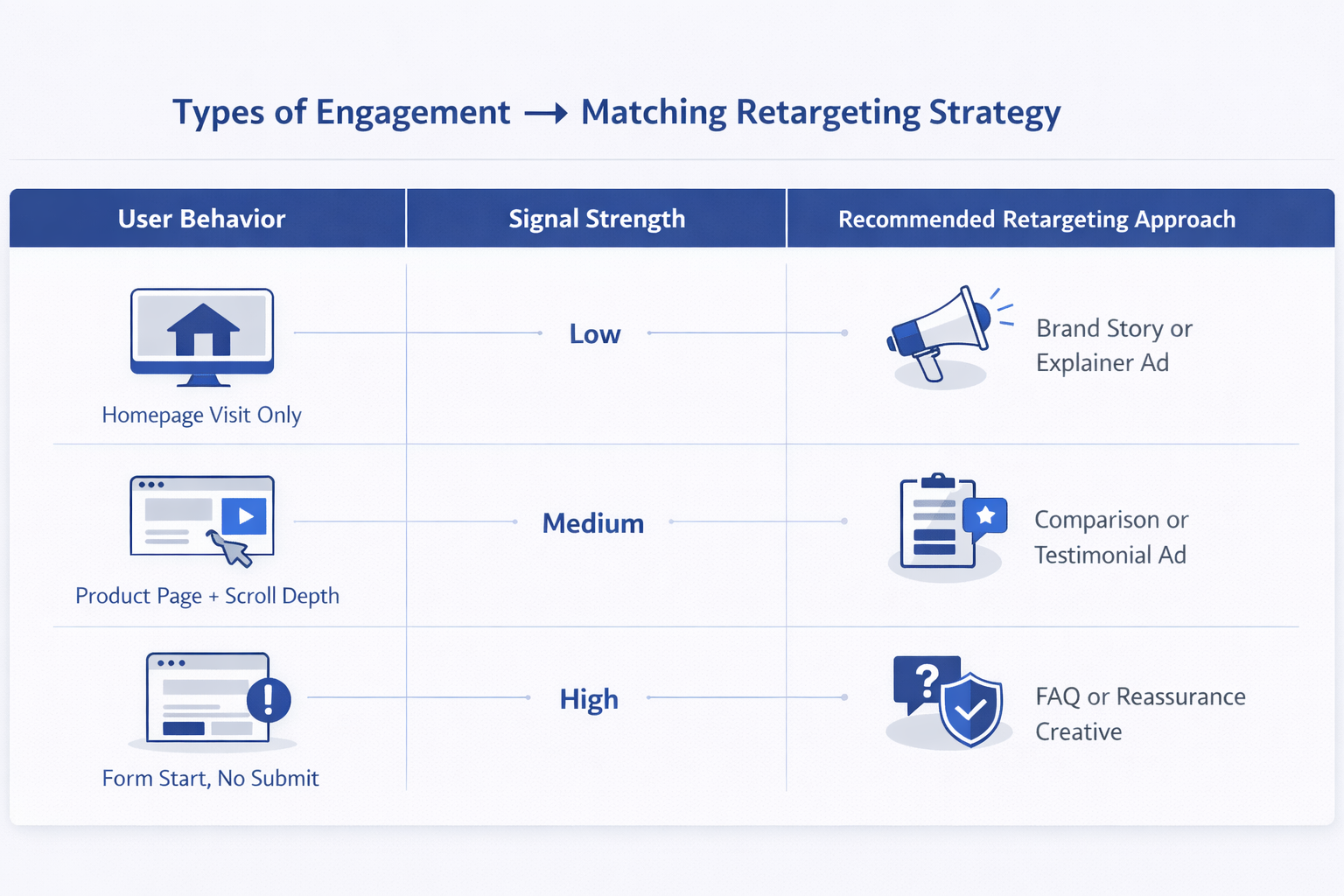 Types of Engagement → Matching Retargeting Strategy

| User Behavior | Signal Strength | Recommended Retargeting Approach |
|---|---|---|
| Homepage Visit Only | Low | Brand Story or Explainer Ad |
| Product Page + Scroll Depth | Medium | Comparison or Testimonial Ad |
| Form Start, No Submit | High | FAQ or Reassurance Creative |